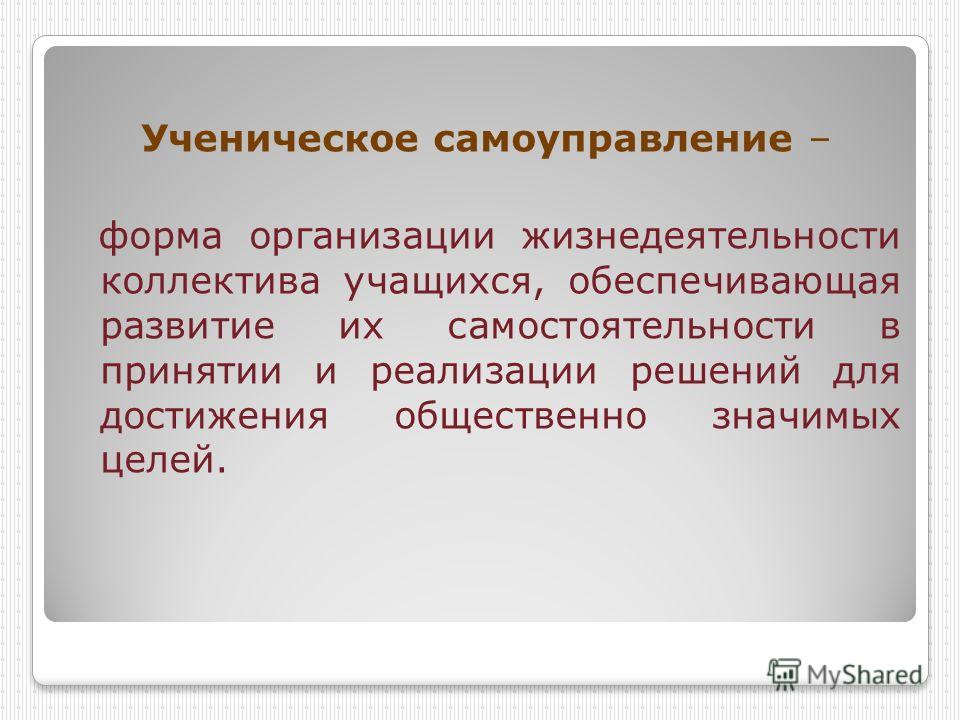 Ученическое самоуправление –

форма организации жизнедеятельности коллектива учащихся, обеспечивающая развитие их самостоятельности в принятии и реализации решений для достижения общественно значимых целей.

MyShared